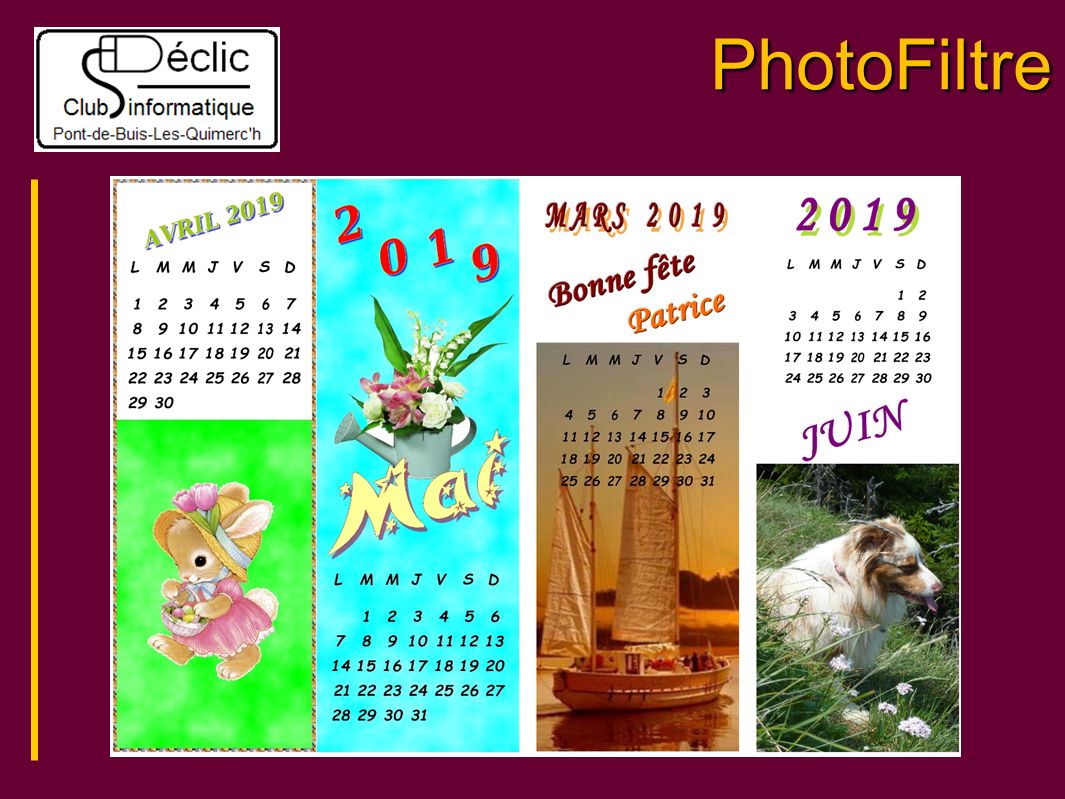 Déclic
Club informatique
Pont-de-Buis-Les-Quimerc'h

PhotoFiltre

AVRIL 2019

| L | M | M | J | V | S | D |
|---|---|---|---|---|---|---|
| 1 | 2 | 3 | 4 | 5 | 6 | 7 |
| 8 | 9 | 10 | 11 | 12 | 13 | 14 |
| 15 | 16 | 17 | 18 | 19 | 20 | 21 |
| 22 | 23 | 24 | 25 | 26 | 27 | 28 |
| 29 | 30 | | | | | |

2019

Mai

| L | M | M | J | V | S | D |
|---|---|---|---|---|---|---|
| | 1 | 2 | 3 | 4 | 5 | 6 |
| 7 | 8 | 9 | 10 | 11 | 12 | 13 |
| 14 | 15 | 16 | 17 | 18 | 19 | 20 |
| 21 | 22 | 23 | 24 | 25 | 26 | 27 |
| 28 | 29 | 30 | 31 | | | |

MARS 2019

Bonne fête Patrice

| L | M | M | J | V | S | D |
|---|---|---|---|---|---|---|
| | | | | 1 | 2 | 3 |
| 4 | 5 | 6 | 7 | 8 | 9 | 10 |
| 11 | 12 | 13 | 14 | 15 | 16 | 17 |
| 18 | 19 | 20 | 21 | 22 | 23 | 24 |
| 25 | 26 | 27 | 28 | 29 | 30 | 31 |

2019

| L | M | M | J | V | S | D |
|---|---|---|---|---|---|---|
| | | | | | 1 | 2 |
| 3 | 4 | 5 | 6 | 7 | 8 | 9 |
| 10 | 11 | 12 | 13 | 14 | 15 | 16 |
| 17 | 18 | 19 | 20 | 21 | 22 | 23 |
| 24 | 25 | 26 | 27 | 28 | 29 | 30 |

JUIN